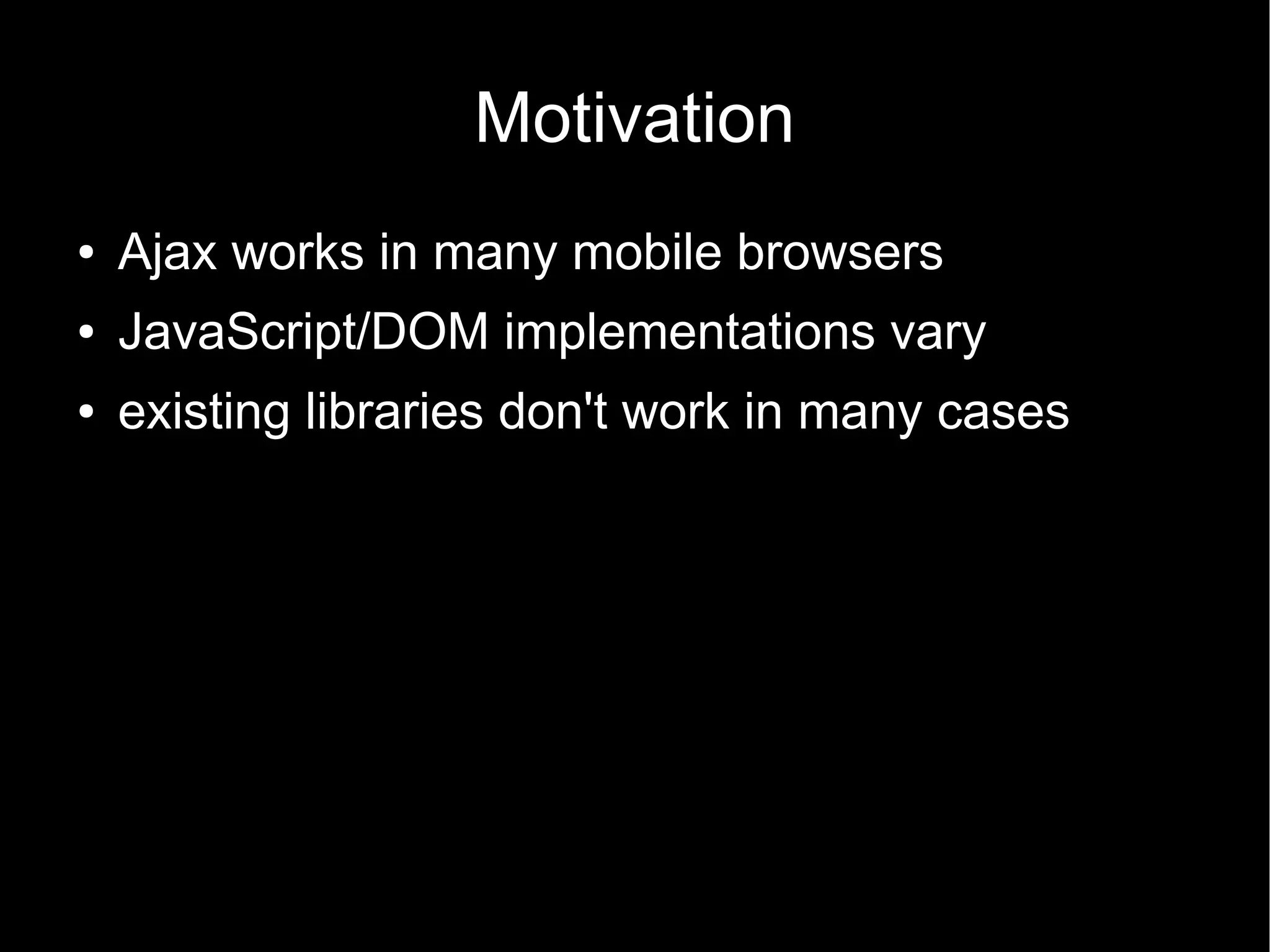 Motivation

• Ajax works in many mobile browsers
• JavaScript/DOM implementations vary
• existing libraries don't work in many cases